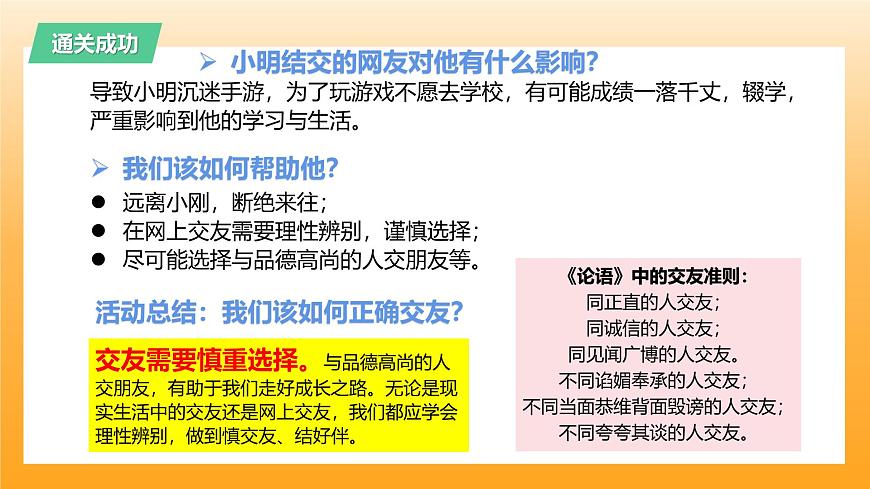 通关成功

➢ 小明结交的网友对他有什么影响?

导致小明沉迷手游，为了玩游戏不愿去学校，有可能成绩一落千丈，辍学，严重影响到他的学习与生活。

➢ 我们该如何帮助他?

● 远离小刚，断绝来往;
● 在网上交友需要理性辨别，谨慎选择;
● 尽可能选择与品德高尚的人交朋友等。

活动总结：我们该如何正确交友?

交友需要慎重选择。与品德高尚的人交朋友，有助于我们走好成长之路。无论是现实生活中的交友还是网上交友，我们都应学会理性辨别，做到慎交友、结好伴。

《论语》中的交友准则:
同正直的人交友;
同诚信的人交友;
同见闻广博的人交友。
不同谄媚奉承的人交友;
不同当面恭维背面毁谤的人交友;
不同夸夸其谈的人交友。